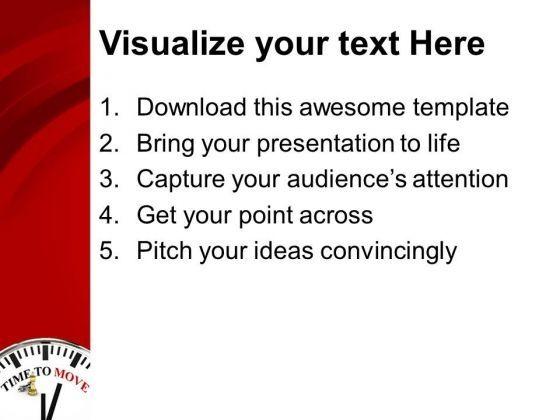 Visualize your text Here

1. Download this awesome template
2. Bring your presentation to life
3. Capture your audience's attention
4. Get your point across
5. Pitch your ideas convincingly

TIME TO MOVE